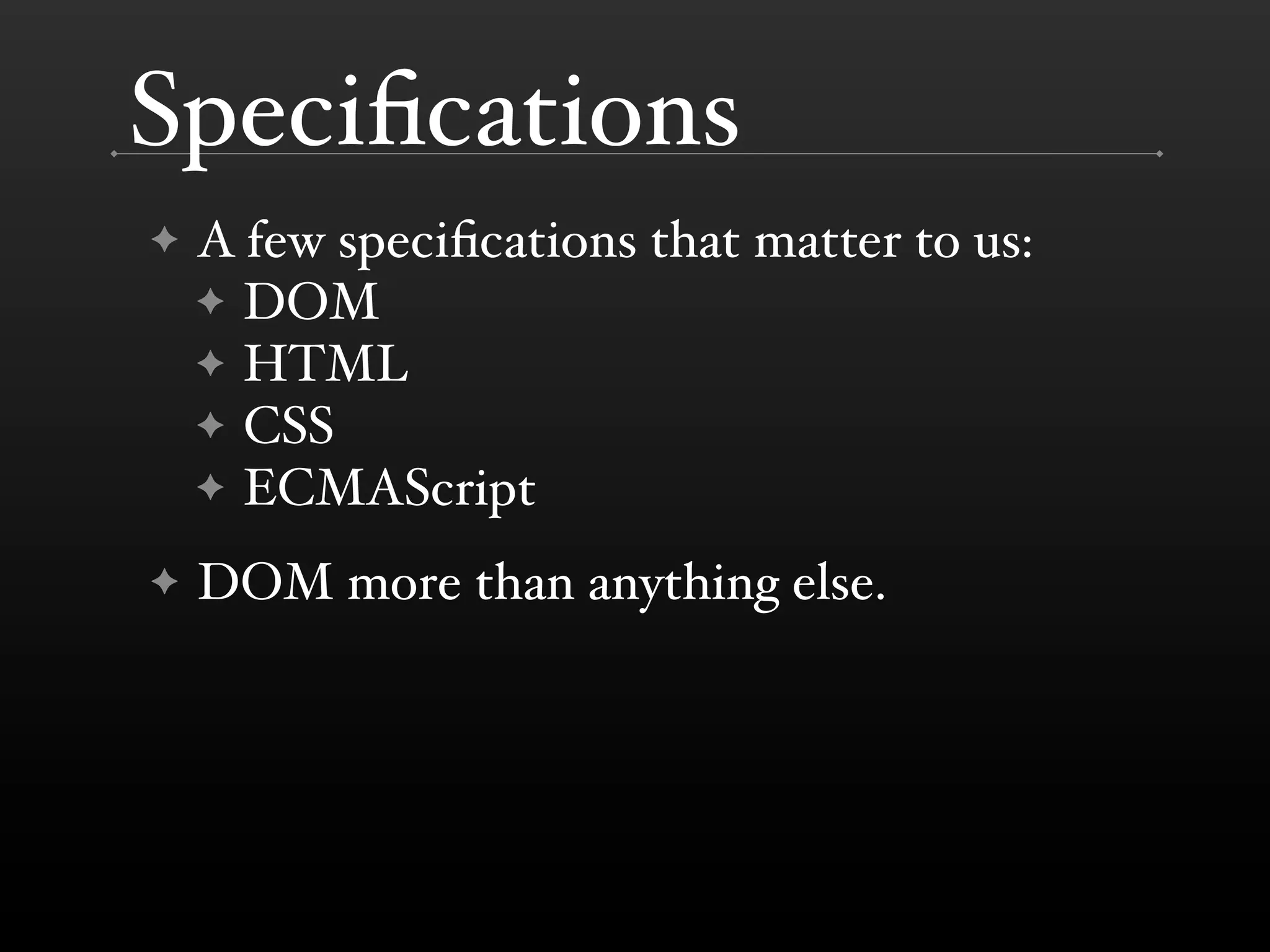 Specifications

✦ A few specifications that matter to us:
  ✦ DOM
  ✦ HTML
  ✦ CSS
  ✦ ECMAScript

✦ DOM more than anything else.